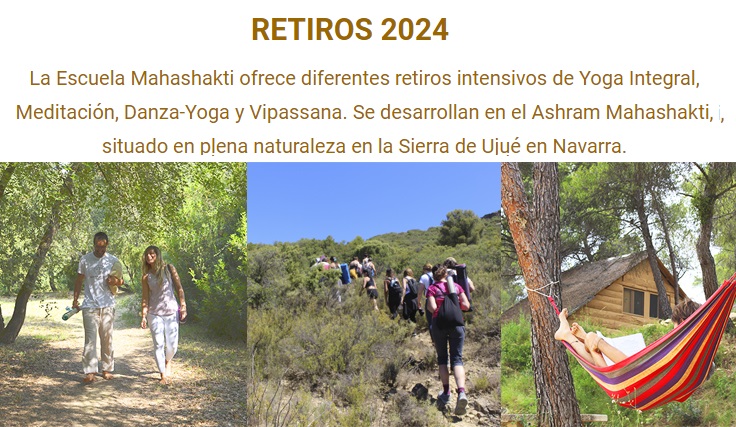 RETIROS 2024

La Escuela Mahashakti ofrece diferentes retiros intensivos de Yoga Integral, Meditación, Danza-Yoga y Vipassana. Se desarrollan en el Ashram Mahashakti, situado en plena naturaleza en la Sierra de Ujué en Navarra.